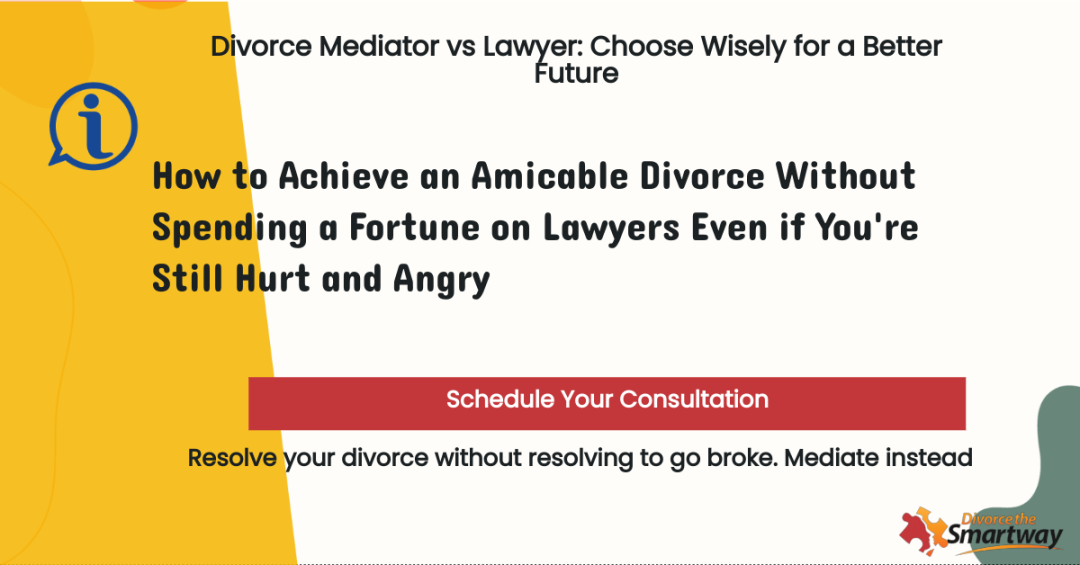 Divorce Mediator vs Lawyer: Choose Wisely for a Better Future

How to Achieve an Amicable Divorce Without Spending a Fortune on Lawyers Even if You're Still Hurt and Angry

Schedule Your Consultation

Resolve your divorce without resolving to go broke. Mediate instead

Divorce the Smartway